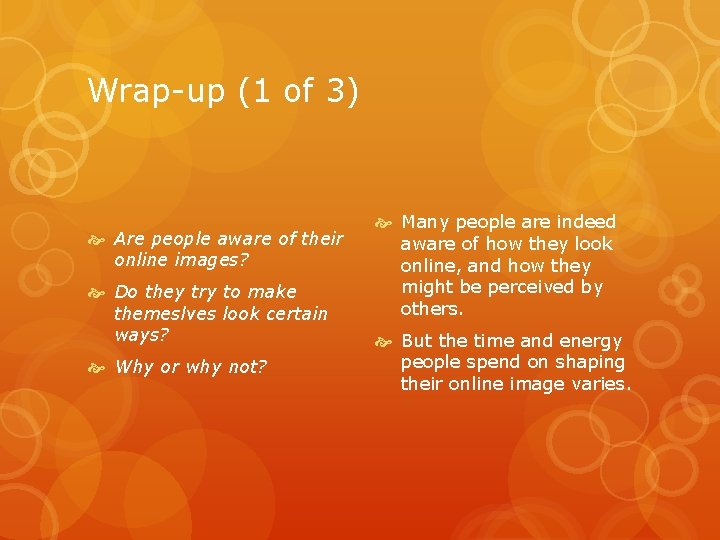 Wrap-up (1 of 3)

Are people aware of their online images?

Do they try to make themeslves look certain ways?

Why or why not?

Many people are indeed aware of how they look online, and how they might be perceived by others.

But the time and energy people spend on shaping their online image varies.